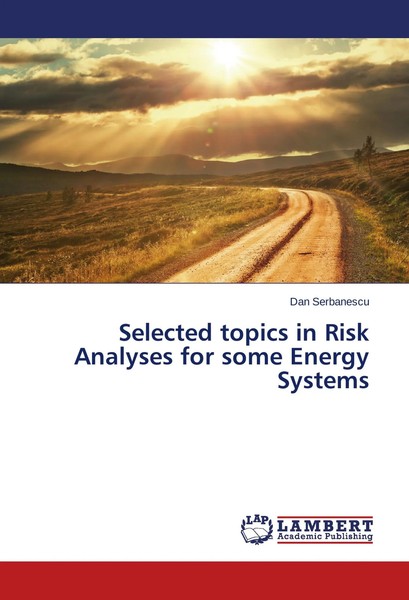 Dan Serbanescu

Selected topics in Risk Analyses for some Energy Systems

LAP
LAMBERT
Academic Publishing